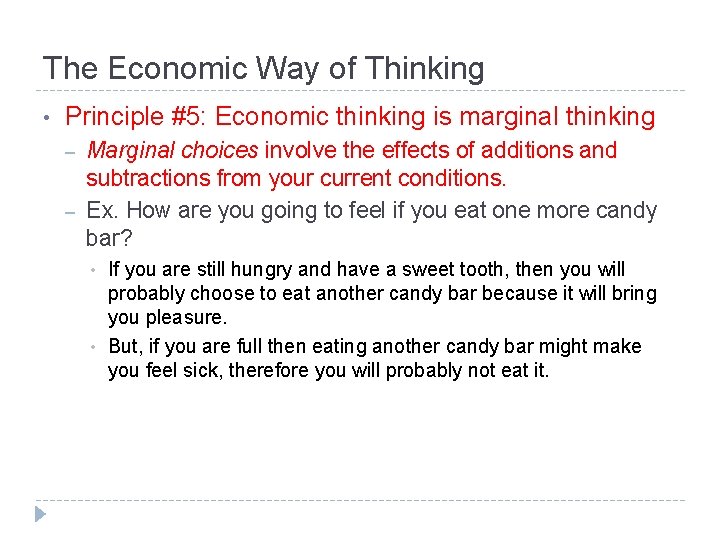 The Economic Way of Thinking

• Principle #5: Economic thinking is marginal thinking
– Marginal choices involve the effects of additions and subtractions from your current conditions.
– Ex. How are you going to feel if you eat one more candy bar?
• If you are still hungry and have a sweet tooth, then you will probably choose to eat another candy bar because it will bring you pleasure.
• But, if you are full then eating another candy bar might make you feel sick, therefore you will probably not eat it.